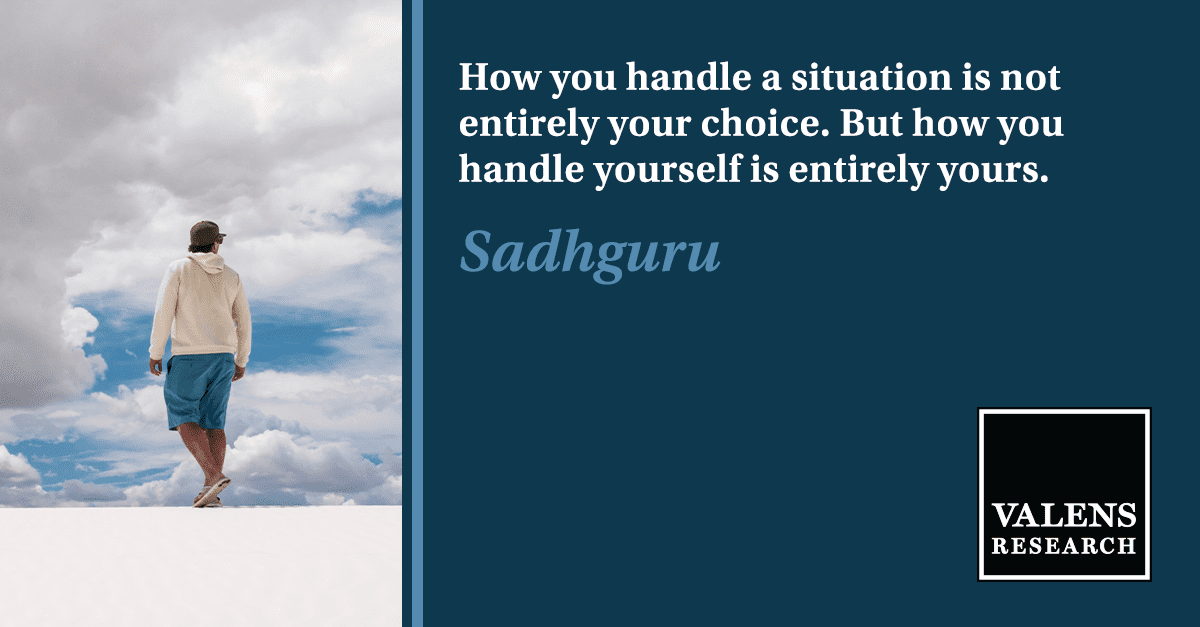 How you handle a situation is not entirely your choice. But how you handle yourself is entirely yours.

Sadhguru

VALENS
RESEARCH